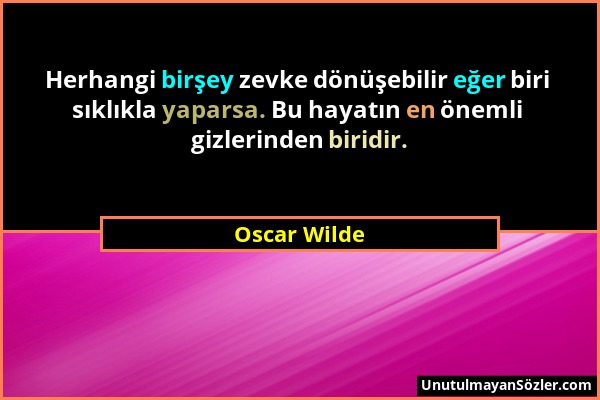 Herhangi birşey zevke dönüşebilir eğer biri sıklıkla yaparsa. Bu hayatın en önemli gizlerinden biridir.

Oscar Wilde

UnutulmayanSözler.com